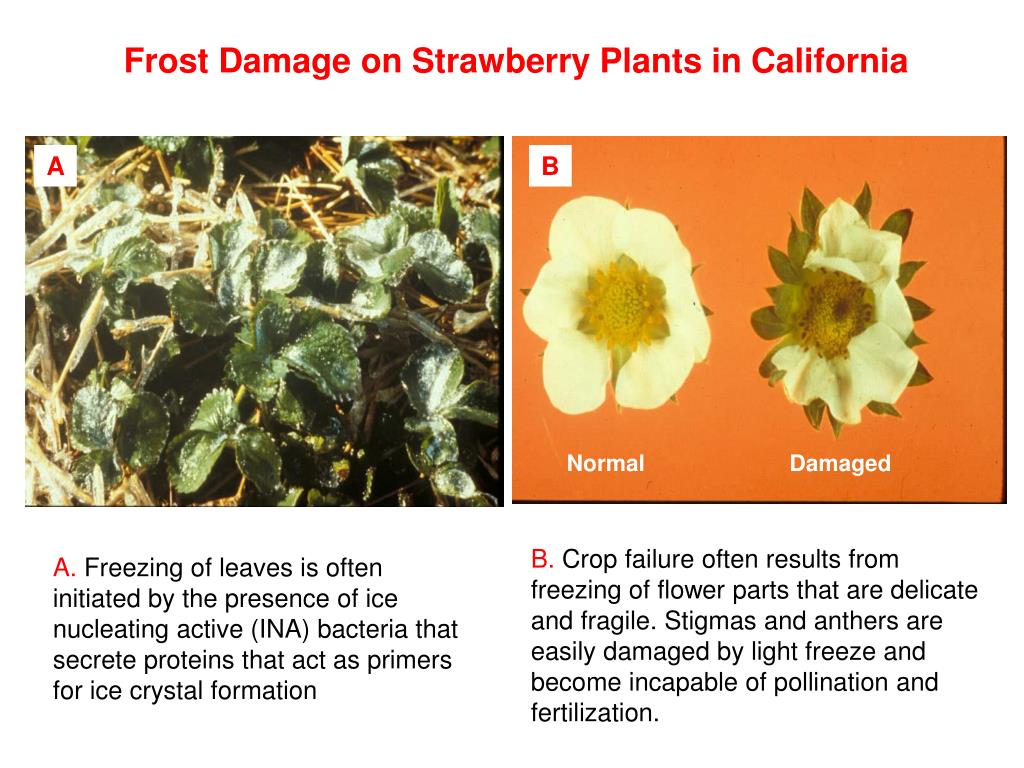 Frost Damage on Strawberry Plants in California

A

B

Normal

Damaged

A. Freezing of leaves is often initiated by the presence of ice nucleating active (INA) bacteria that secrete proteins that act as primers for ice crystal formation

B. Crop failure often results from freezing of flower parts that are delicate and fragile. Stigmas and anthers are easily damaged by light freeze and become incapable of pollination and fertilization.